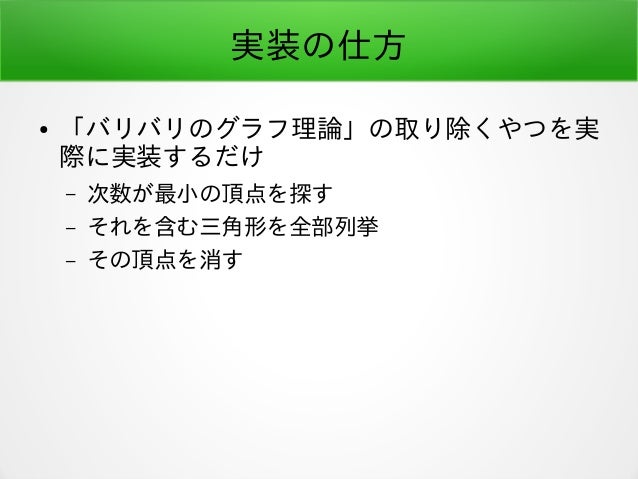 実装の仕方

• 「バリバリのグラフ理論」の取り除くやつを実際に実装するだけ

– 次数が最小の頂点を探す

– それを含む三角形を全部列挙

– その頂点を消す